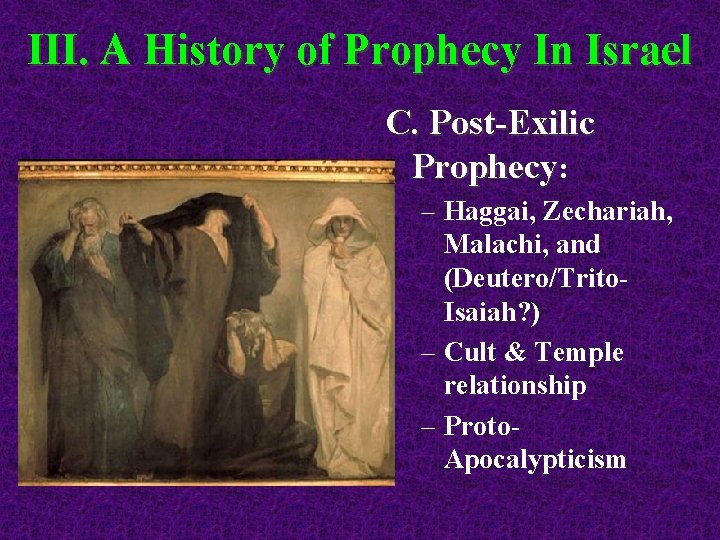 III. A History of Prophecy In Israel

C. Post-Exilic Prophecy:

– Haggai, Zechariah, Malachi, and (Deutero/Trito-Isaiah?)

– Cult & Temple relationship

– Proto-Apocalypticism